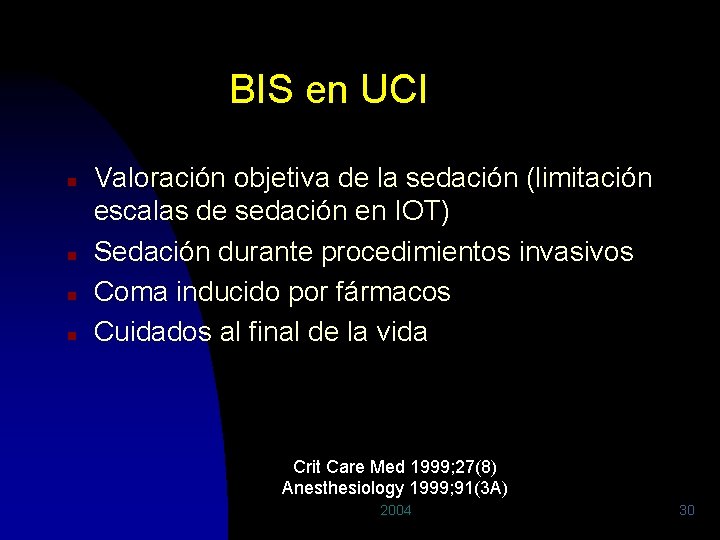 BIS en UCI

- Valoración objetiva de la sedación (limitación escalas de sedación en IOT)
- Sedación durante procedimientos invasivos
- Coma inducido por fármacos
- Cuidados al final de la vida

Crit Care Med 1999;27(8)
Anesthesiology 1999;91(3A)

2004

30